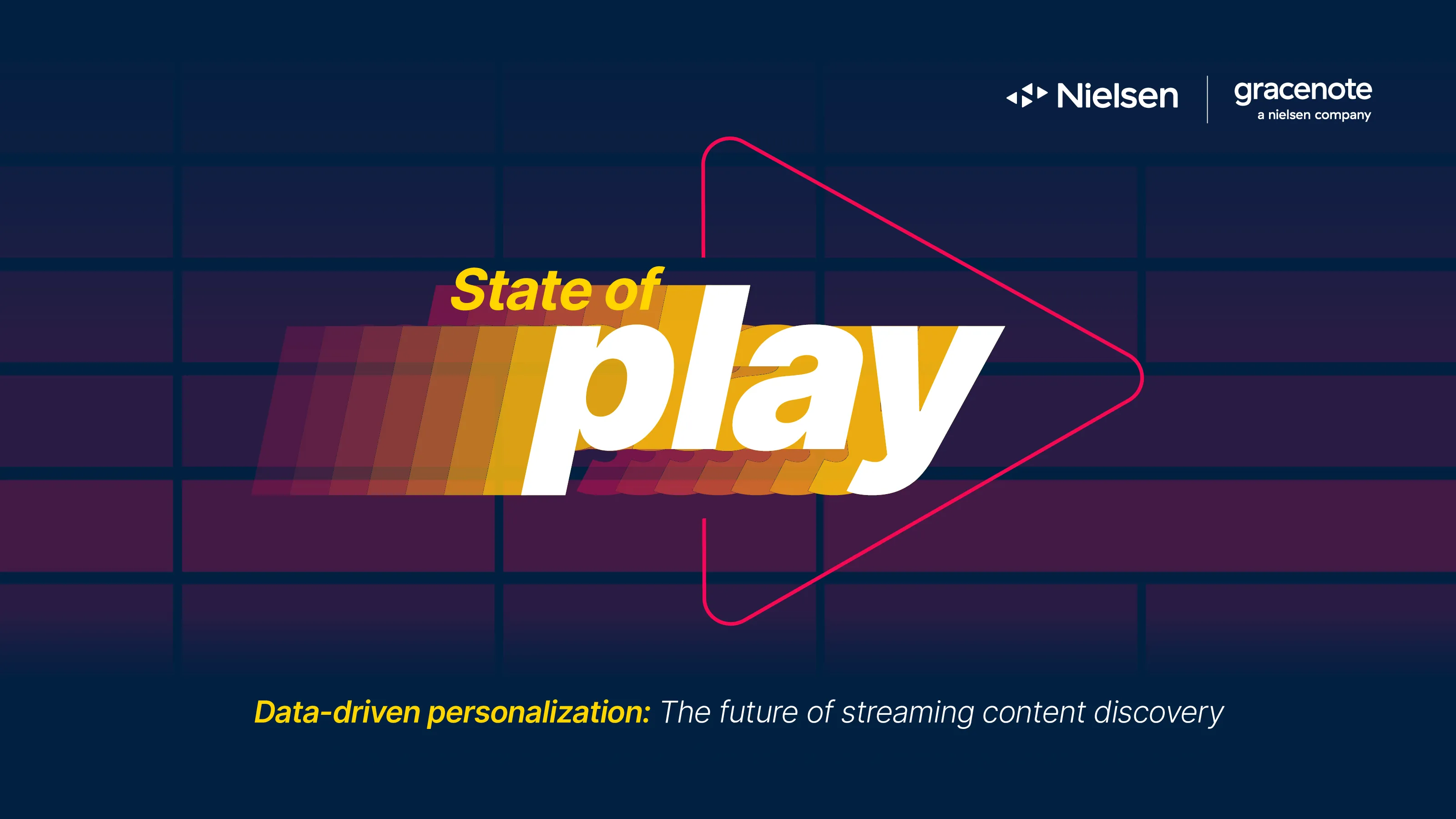 Nielsen

gracenote
a nielsen company

State of
play

Data-driven personalization: The future of streaming content discovery